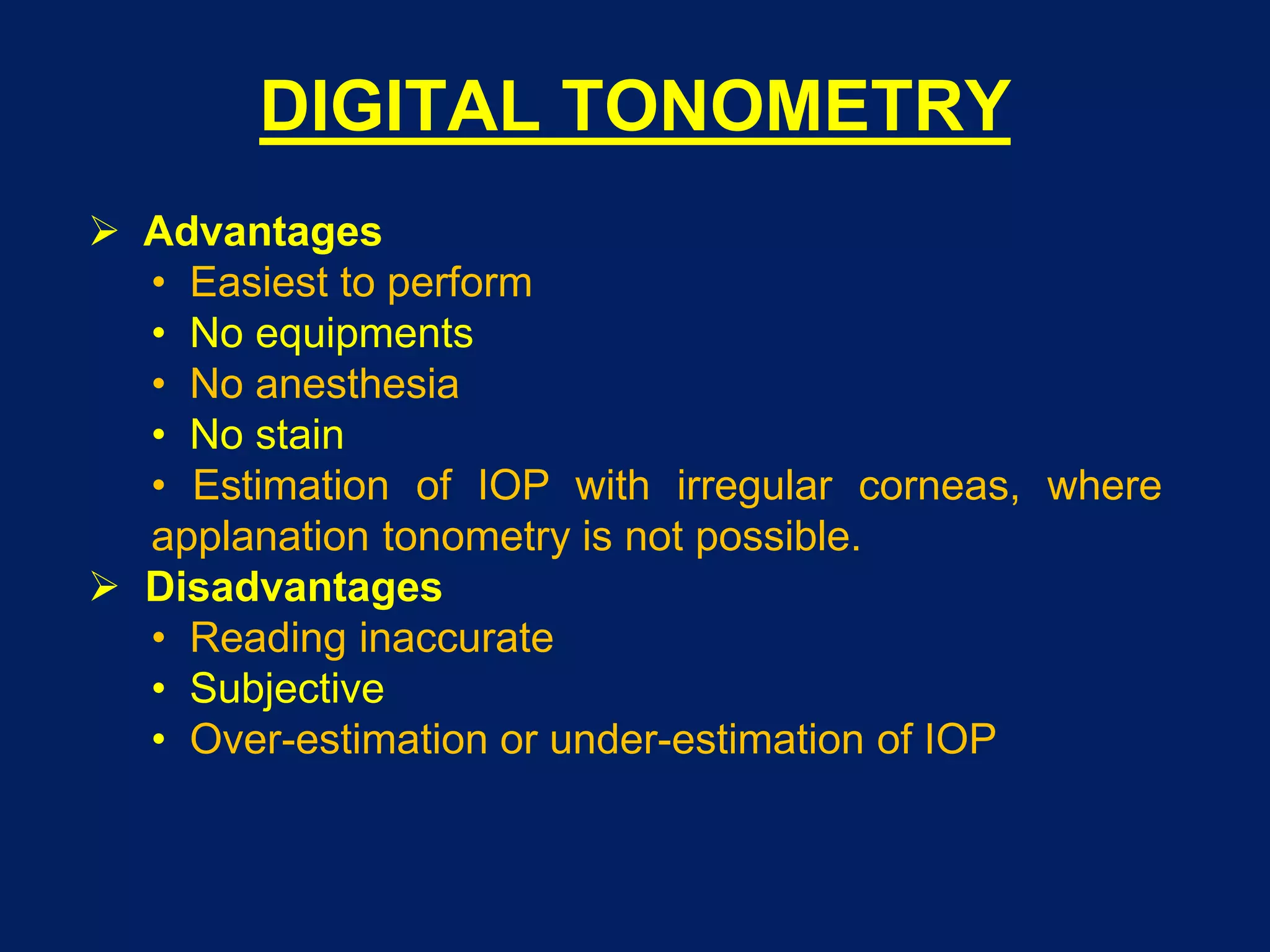 DIGITAL TONOMETRY

➢ Advantages
• Easiest to perform
• No equipments
• No anesthesia
• No stain
• Estimation of IOP with irregular corneas, where applanation tonometry is not possible.

➢ Disadvantages
• Reading inaccurate
• Subjective
• Over-estimation or under-estimation of IOP